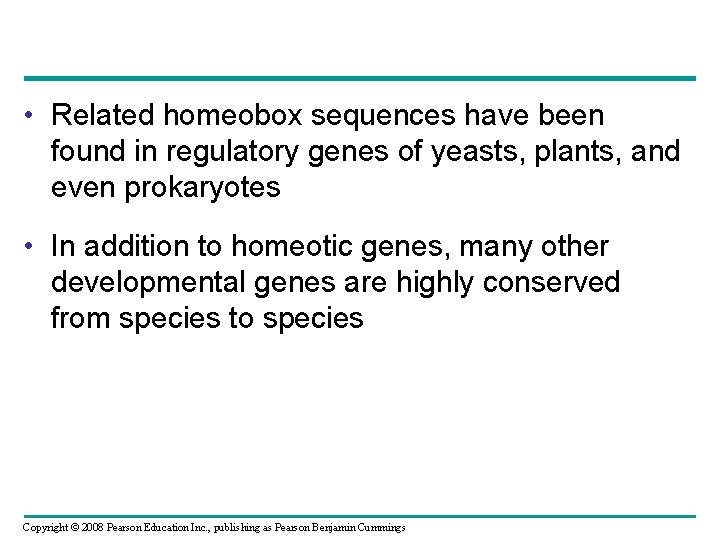 • Related homeobox sequences have been found in regulatory genes of yeasts, plants, and even prokaryotes

• In addition to homeotic genes, many other developmental genes are highly conserved from species to species

Copyright © 2008 Pearson Education Inc., publishing as Pearson Benjamin Cummings